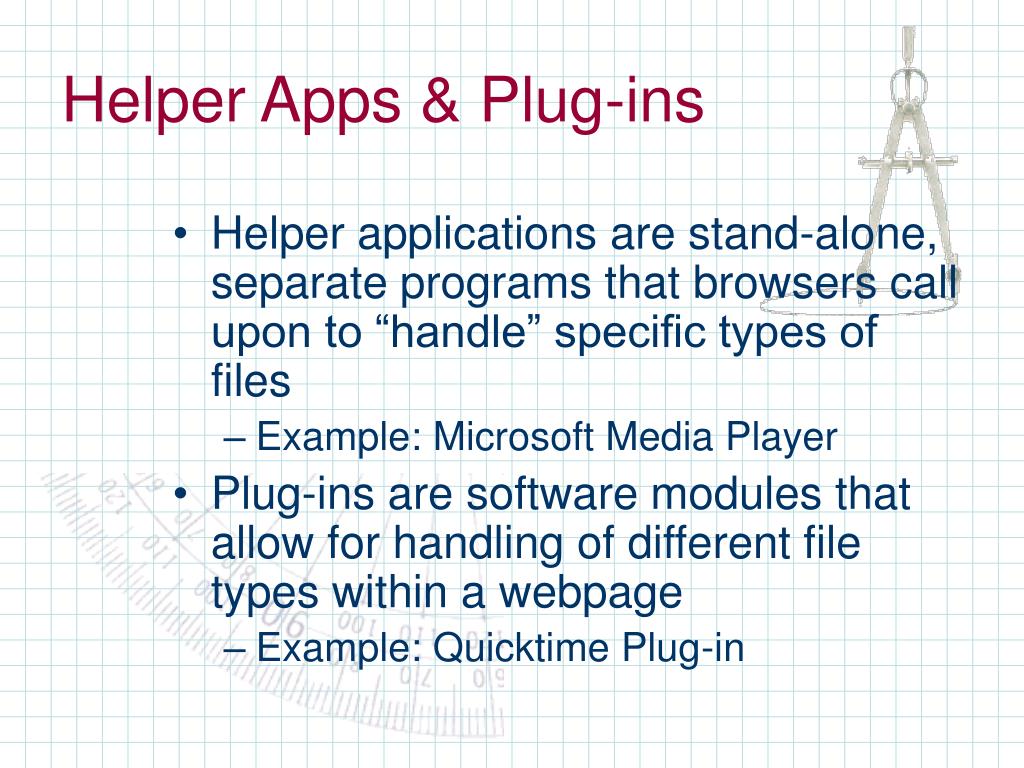 Helper Apps & Plug-ins

• Helper applications are stand-alone, separate programs that browsers call upon to “handle” specific types of files
– Example: Microsoft Media Player

• Plug-ins are software modules that allow for handling of different file types within a webpage
– Example: Quicktime Plug-in